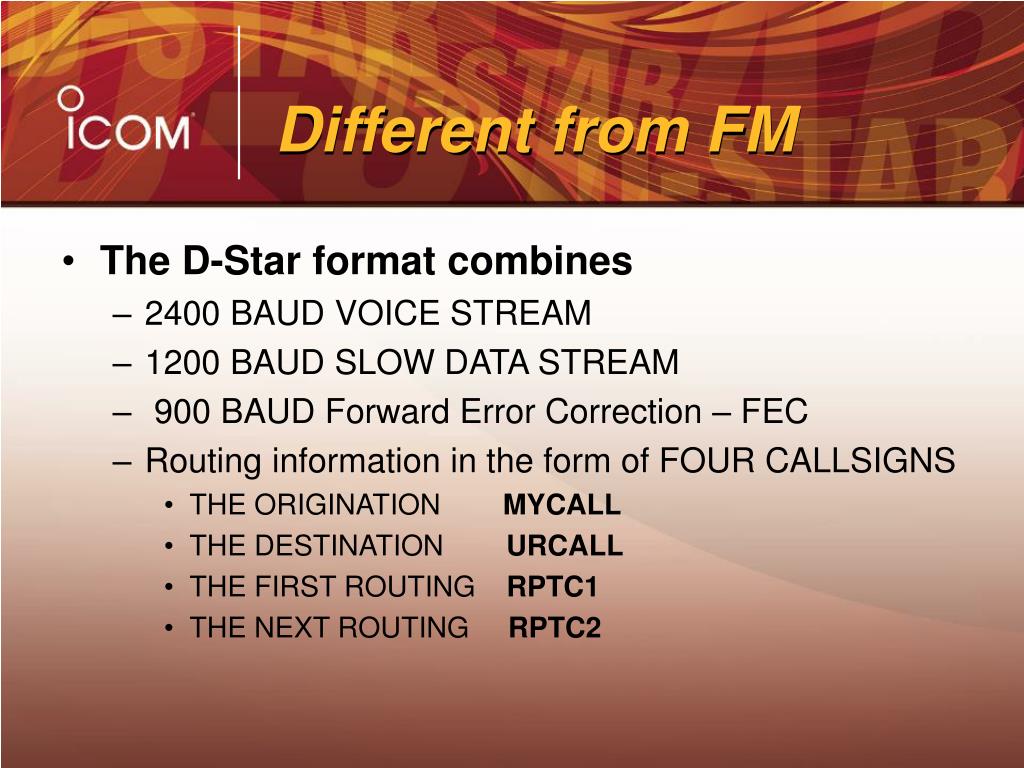 ICOM

Different from FM

• The D-Star format combines
– 2400 BAUD VOICE STREAM
– 1200 BAUD SLOW DATA STREAM
– 900 BAUD Forward Error Correction – FEC
– Routing information in the form of FOUR CALLSIGNS
• THE ORIGINATION MYCALL
• THE DESTINATION URCALL
• THE FIRST ROUTING RPTC1
• THE NEXT ROUTING RPTC2